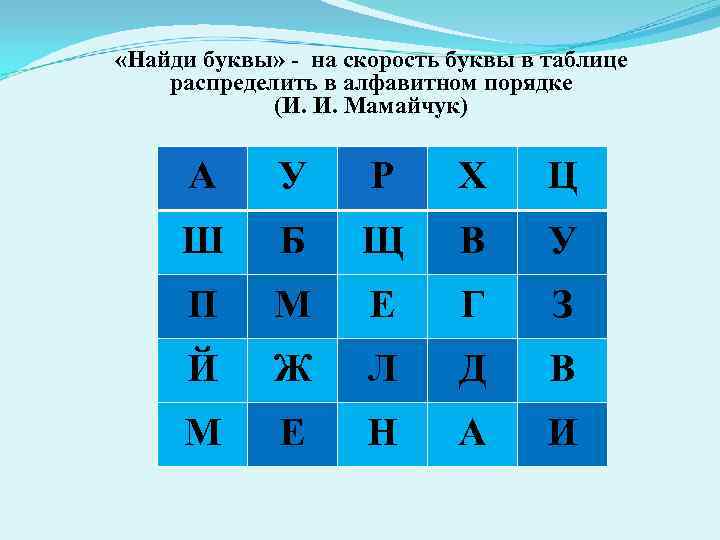 «Найди буквы» - на скорость буквы в таблице распределить в алфавитном порядке
(И. И. Мамайчук)

| А | У | Р | Х | Ц |
|---|---|---|---|---|
| Ш | Б | Щ | В | У |
| П | М | Е | Г | З |
| Й | Ж | Л | Д | В |
| М | Е | Н | А | И |